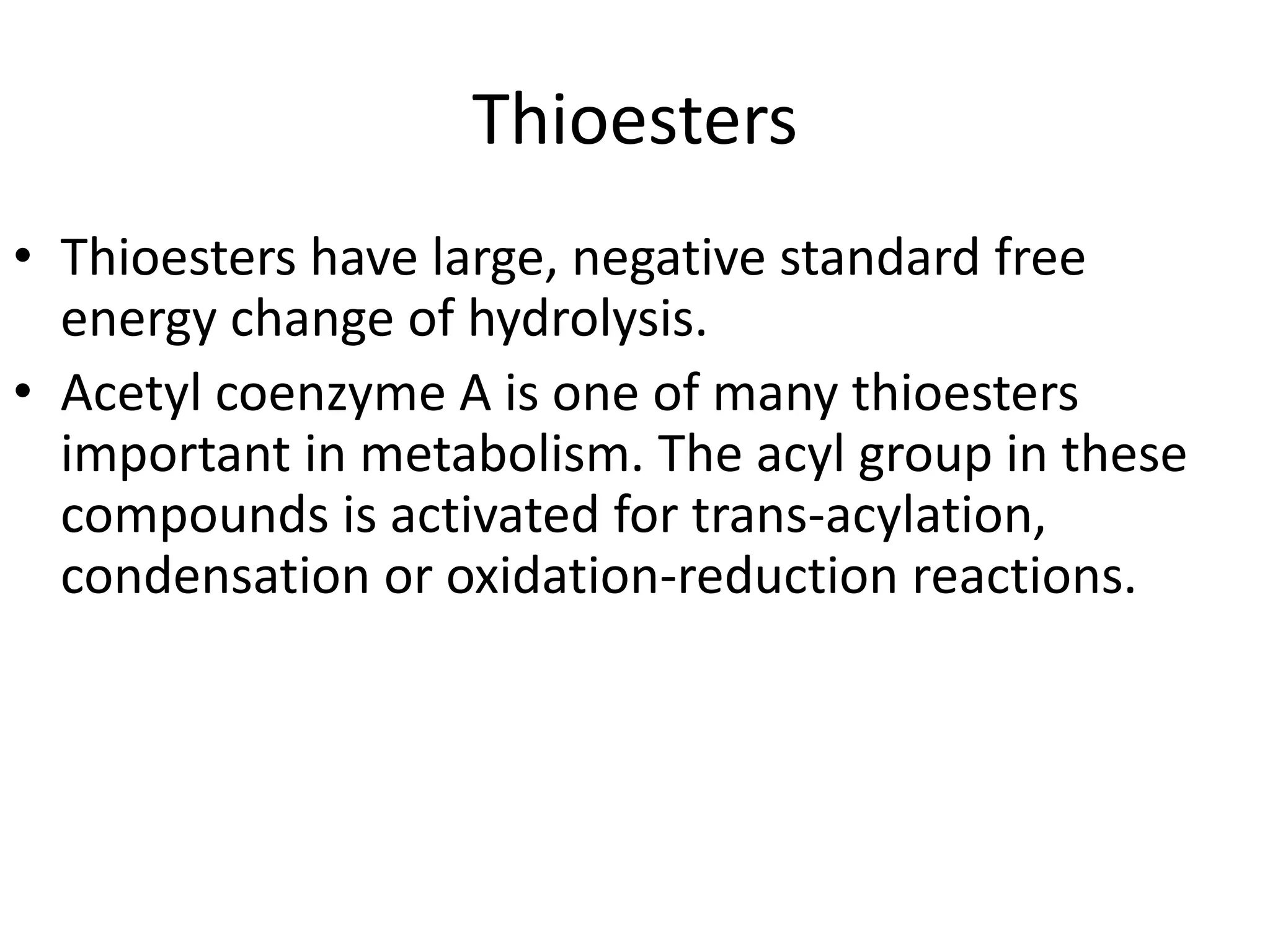 Thioesters

• Thioesters have large, negative standard free energy change of hydrolysis.
• Acetyl coenzyme A is one of many thioesters important in metabolism. The acyl group in these compounds is activated for trans-acylation, condensation or oxidation-reduction reactions.